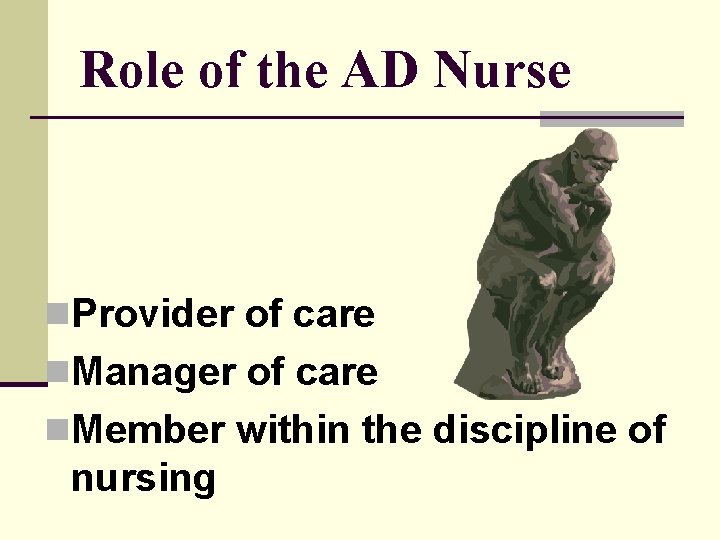 Role of the AD Nurse

Provider of care

Manager of care

Member within the discipline of nursing